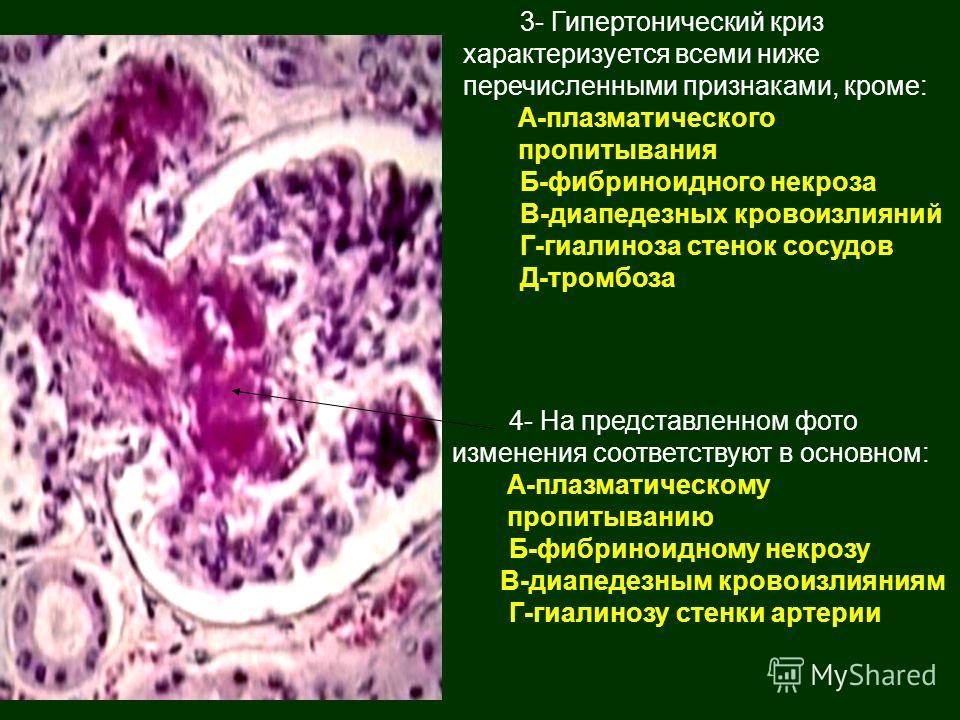 3- Гипертонический криз характеризуется всеми ниже перечисленными признаками, кроме:
А-плазматического пропитывания
Б-фибриноидного некроза
В-диапедезных кровоизлияний
Г-гиалиноза стенок сосудов
Д-тромбоза

4- На представленном фото изменения соответствуют в основном:
А-плазматическому пропитыванию
Б-фибриноидному некрозу
В-диапедезным кровоизлияниям
Г-гиалинозу стенки артерии

MyShared